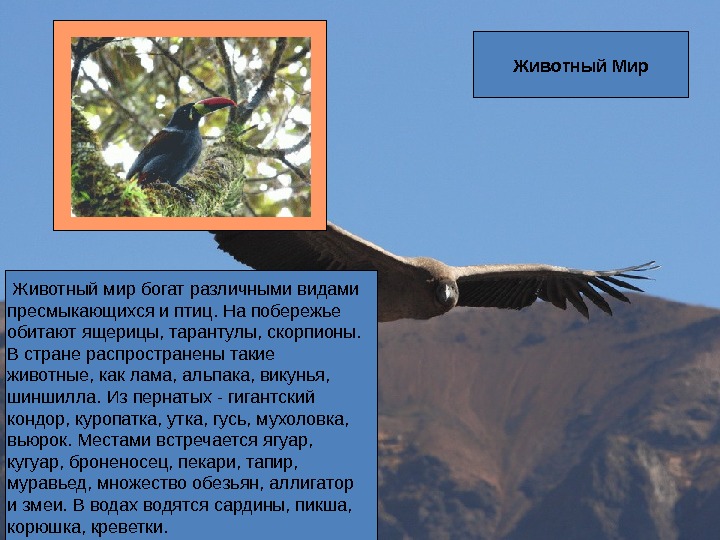 Животный Мир

Животный мир богат различными видами пресмыкающихся и птиц. На побережье обитают ящерицы, тарантулы, скорпионы. В стране распространены такие животные, как лама, альпака, викунья, шиншилла. Из пернатых - гигантский кондор, куропатка, утка, гусь, мухоловка, вьюрок. Местами встречается ягуар, кугуар, броненосец, пекари, тапир, муравьед, множество обезьян, аллигатор и змеи. В водах водятся сардины, пикша, корюшка, креветки.